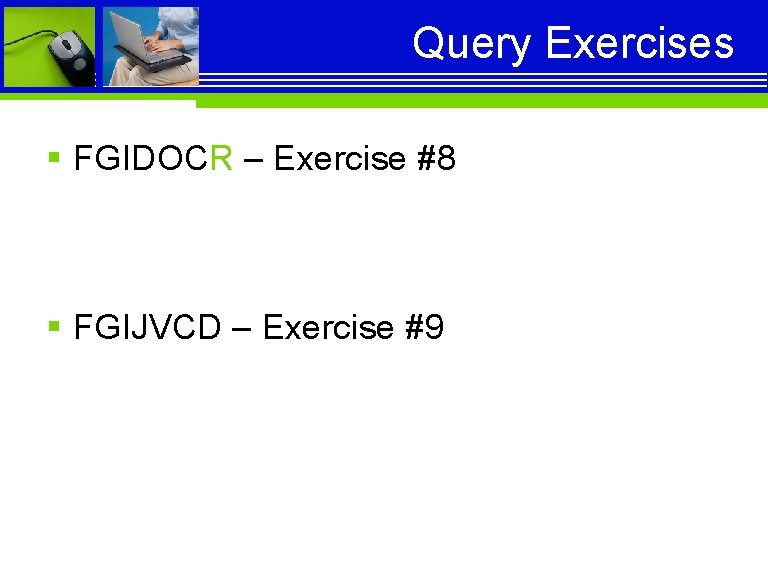 Query Exercises

▪ FGIDOCR – Exercise #8

▪ FGIJVCD – Exercise #9